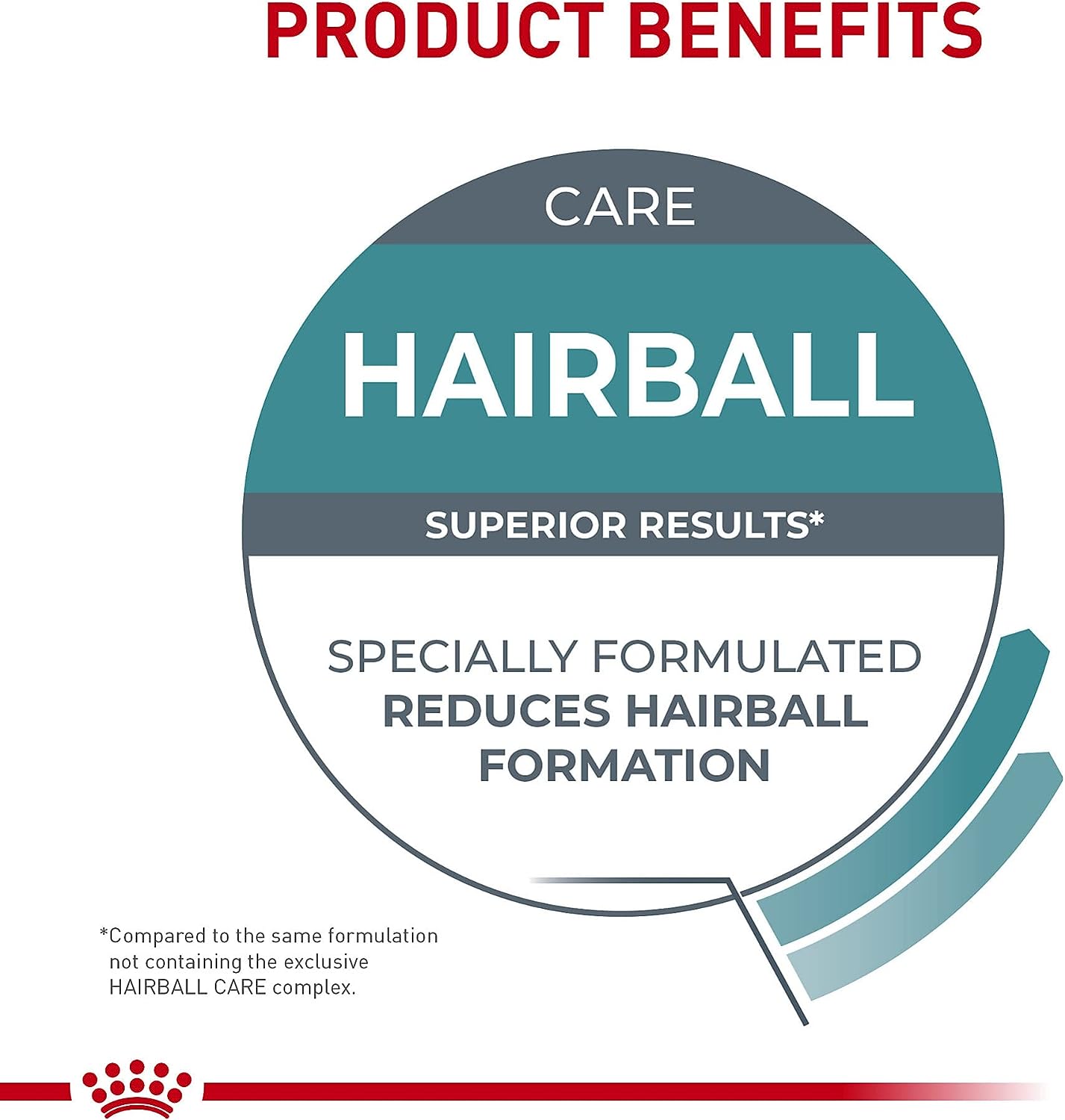 PRODUCT BENEFITS

CARE

HAIRBALL

SUPERIOR RESULTS*

SPECIALLY FORMULATED
REDUCES HAIRBALL FORMATION

*Compared to the same formulation not containing the exclusive HAIRBALL CARE complex.